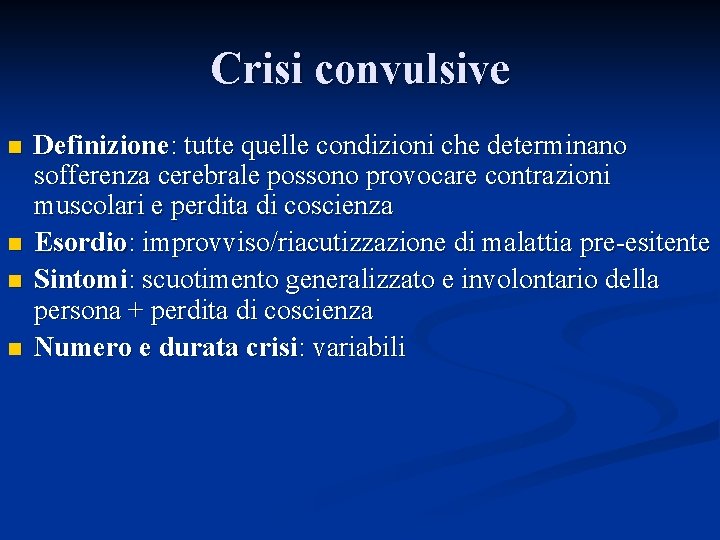 Crisi convulsive

■ Definizione: tutte quelle condizioni che determinano sofferenza cerebrale possono provocare contrazioni muscolari e perdita di coscienza
■ Esordio: improvviso/riacutizzazione di malattia pre-esitente
■ Sintomi: scuotimento generalizzato e involontario della persona + perdita di coscienza
■ Numero e durata crisi: variabili